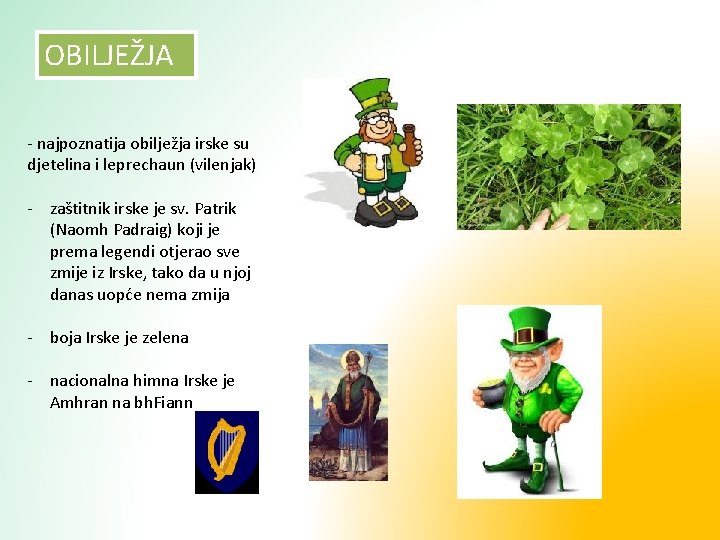 OBILJEŽJA

- najpoznatija obilježja irske su djetelina i leprechaun (vilenjak)

- zaštitnik irske je sv. Patrik (Naomh Padraig) koji je prema legendi otjerao sve zmije iz Irske, tako da u njoj danas uopće nema zmija

- boja Irske je zelena

- nacionalna himna Irske je Amhran na bhFiann